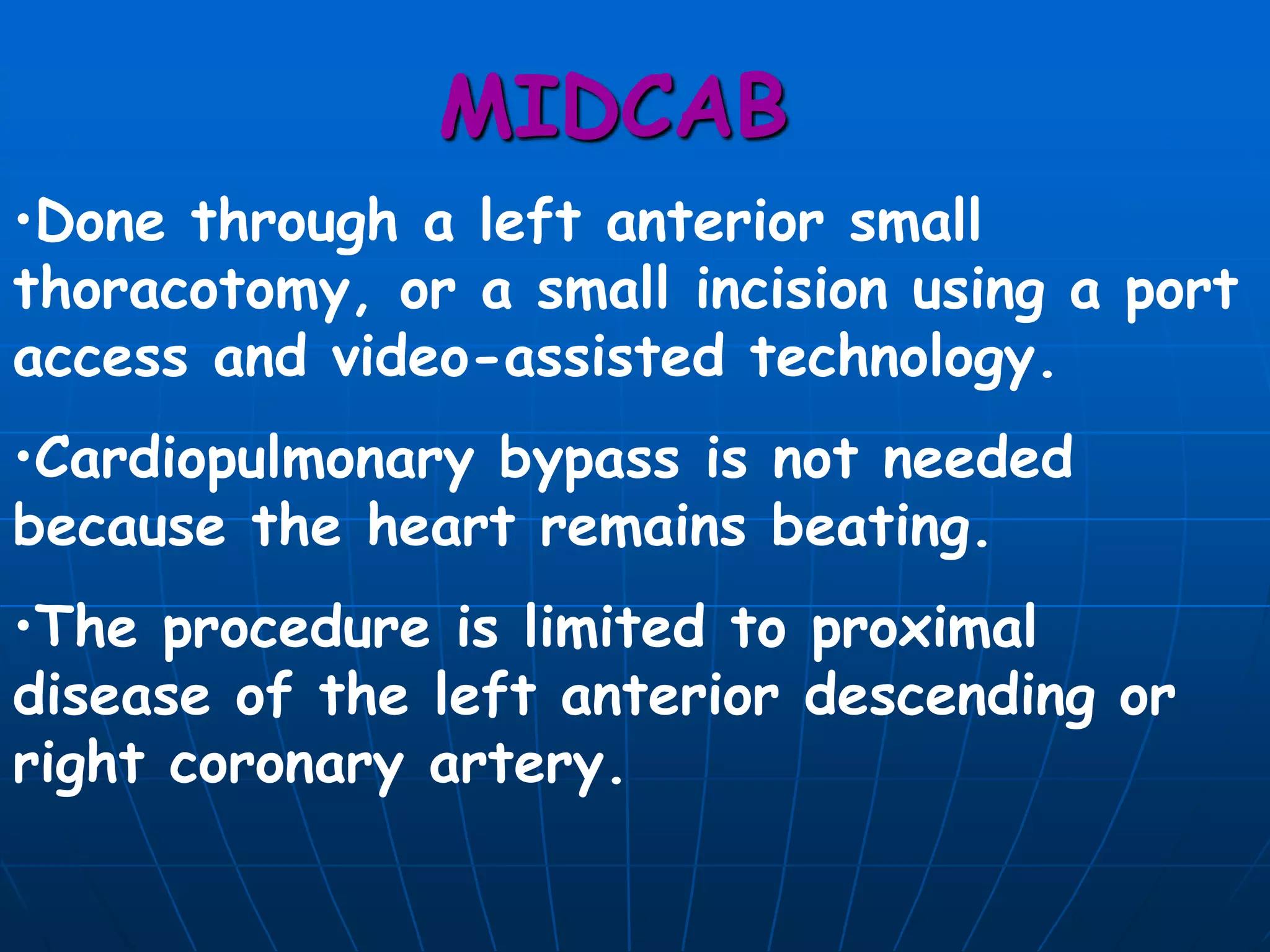 MIDCAB

•Done through a left anterior small thoracotomy, or a small incision using a port access and video-assisted technology.

•Cardiopulmonary bypass is not needed because the heart remains beating.

•The procedure is limited to proximal disease of the left anterior descending or right coronary artery.